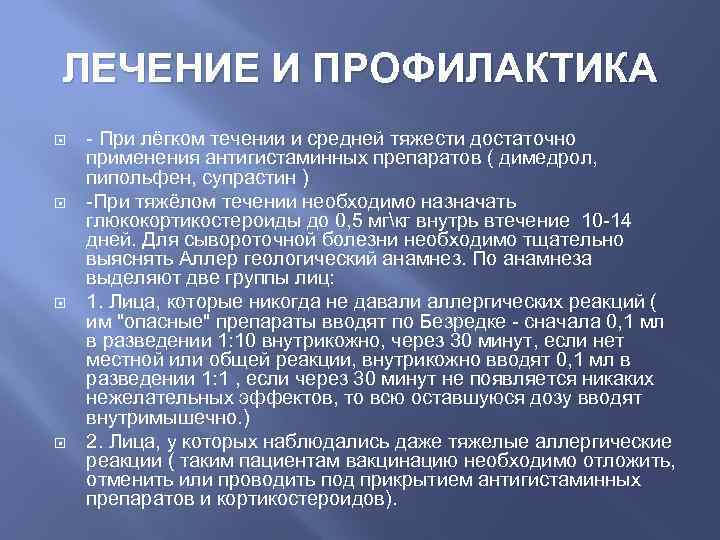 ЛЕЧЕНИЕ И ПРОФИЛАКТИКА

- При лёгком течении и средней тяжести достаточно применения антигистаминных препаратов ( димедрол, пипольфен, супрастин )

-При тяжёлом течении необходимо назначать глюкокортикостероиды до 0,5 мг\кг внутрь втечение 10-14 дней. Для сывороточной болезни необходимо тщательно выяснять Аллер геологический анамнез. По анамнеза выделяют две группы лиц:

1. Лица, которые никогда не давали аллергических реакций ( им "опасные" препараты вводят по Безредке - сначала 0,1 мл в разведении 1:10 внутрикожно, через 30 минут, если нет местной или общей реакции, внутрикожно вводят 0,1 мл в разведении 1:1 , если через 30 минут не появляется никаких нежелательных эффектов, то всю оставшуюся дозу вводят внутримышечно.)

2. Лица, у которых наблюдались даже тяжелые аллергические реакции ( таким пациентам вакцинацию необходимо отложить, отменить или проводить под прикрытием антигистаминных препаратов и кортикостероидов).